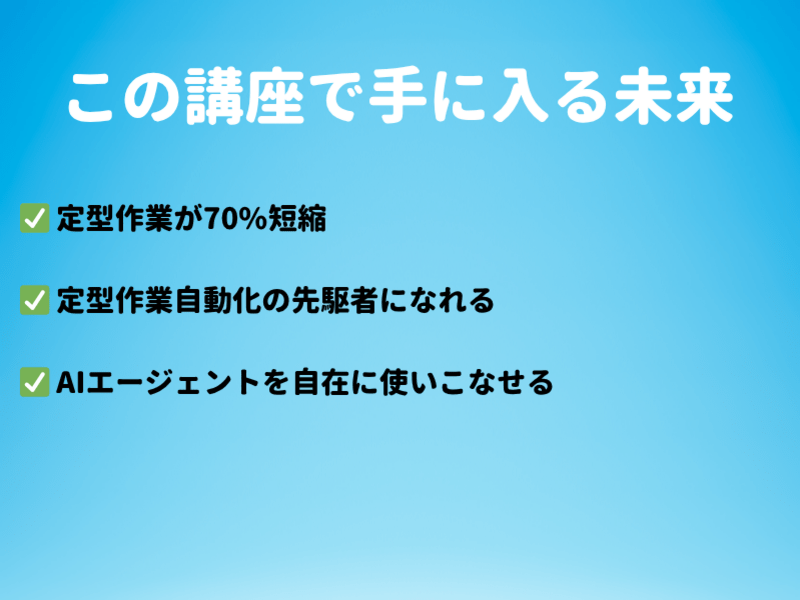 この講座で手に入る未来

✅ 定型作業が70%短縮

✅ 定型作業自動化の先駆者になれる

✅ AIエージェントを自在に使いこなせる